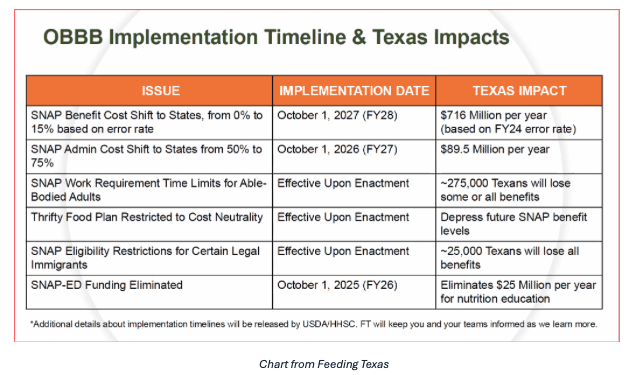 OBBB Implementation Timeline & Texas Impacts

| ISSUE | IMPLEMENTATION DATE | TEXAS IMPACT |
|---|---|---|
| SNAP Benefit Cost Shift to States, from 0% to 15% based on error rate | October 1, 2027 (FY28) | $716 Million per year (based on FY24 error rate) |
| SNAP Admin Cost Shift to States from 50% to 75% | October 1, 2026 (FY27) | $89.5 Million per year |
| SNAP Work Requirement Time Limits for Able-Bodied Adults | Effective Upon Enactment | ~275,000 Texans will lose some or all benefits |
| Thrifty Food Plan Restricted to Cost Neutrality | Effective Upon Enactment | Depress future SNAP benefit levels |
| SNAP Eligibility Restrictions for Certain Legal Immigrants | Effective Upon Enactment | ~25,000 Texans will lose all benefits |
| SNAP-ED Funding Eliminated | October 1, 2025 (FY26) | Eliminates $25 Million per year for nutrition education |

*Additional details about implementation timelines will be released by USDA/HHSC. FT will keep you and your teams informed as we learn more.

Chart from Feeding Texas